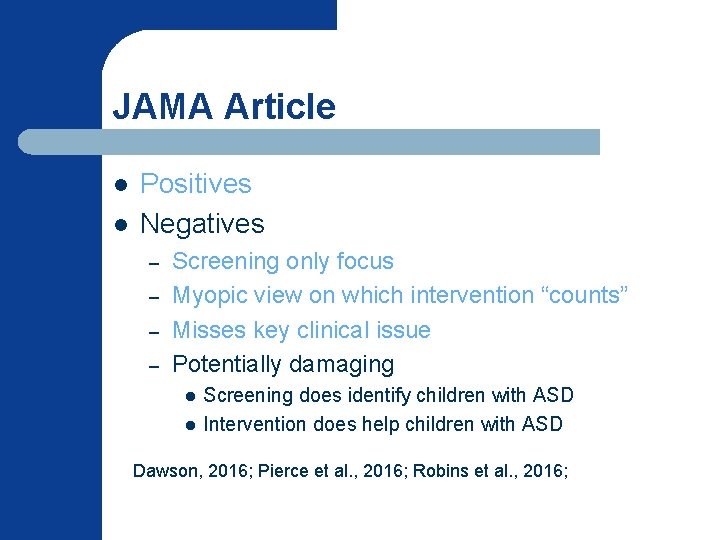 JAMA Article

- Positives
- Negatives
  - Screening only focus
  - Myopic view on which intervention “counts”
  - Misses key clinical issue
  - Potentially damaging
    - Screening does identify children with ASD
    - Intervention does help children with ASD

Dawson, 2016; Pierce et al., 2016; Robins et al., 2016;